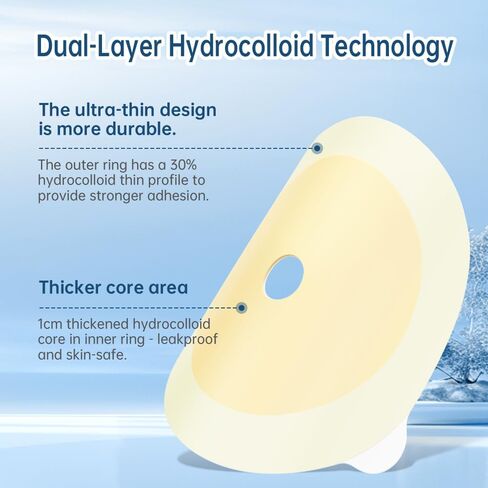 Dual-Layer Hydrocolloid Technology

The ultra-thin design is more durable.

The outer ring has a 30% hydrocolloid thin profile to provide stronger adhesion.

Thicker core area

1cm thickened hydrocolloid core in inner ring - leakproof and skin-safe.